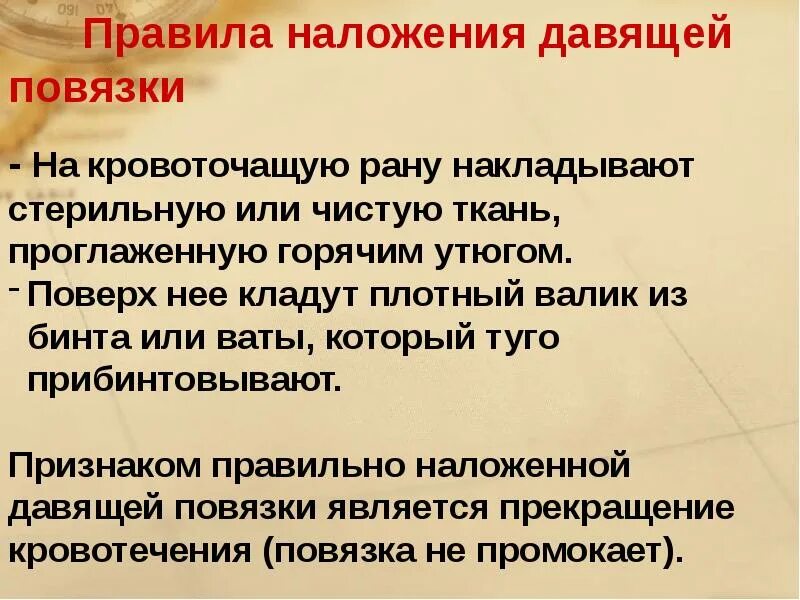 Правила наложения давящей повязки

- На кровоточащую рану накладывают стерильную или чистую ткань, проглаженную горячим утюгом.
- Поверх нее кладут плотный валик из бинта или ваты, который туго прибинтовывают.

Признаком правильно наложенной давящей повязки является прекращение кровотечения (повязка не промокает).